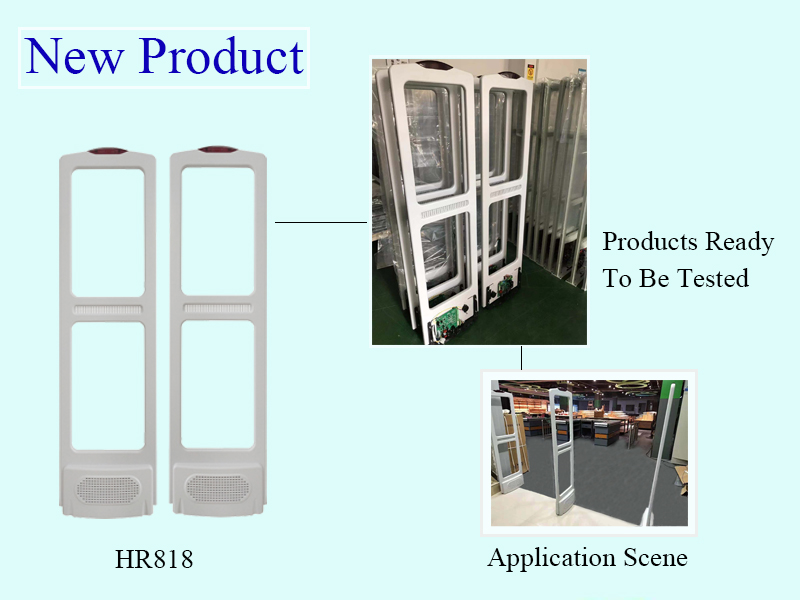 New Product

Products Ready To Be Tested

HR818

Application Scene